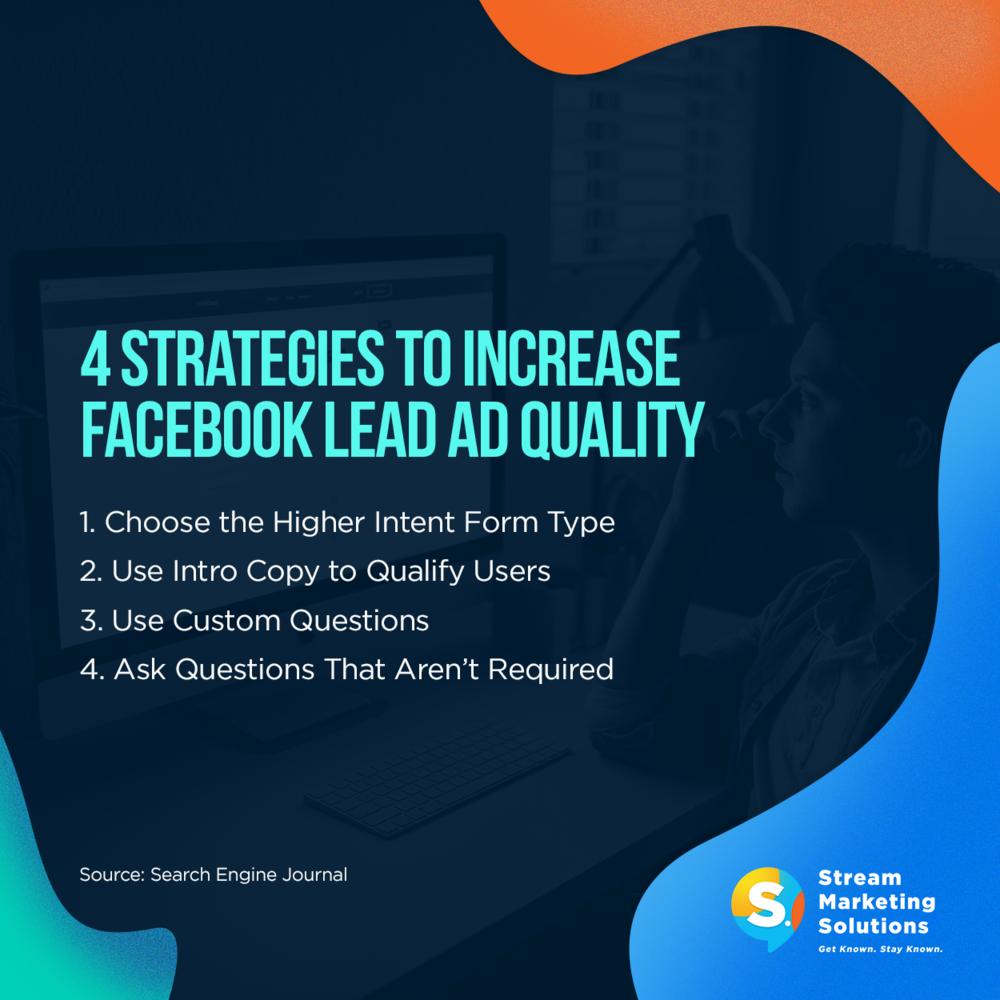 4 STRATEGIES TO INCREASE FACEBOOK LEAD AD QUALITY

1. Choose the Higher Intent Form Type
2. Use Intro Copy to Qualify Users
3. Use Custom Questions
4. Ask Questions That Aren't Required

Source: Search Engine Journal

S.

Stream Marketing Solutions

Get Known. Stay Known.